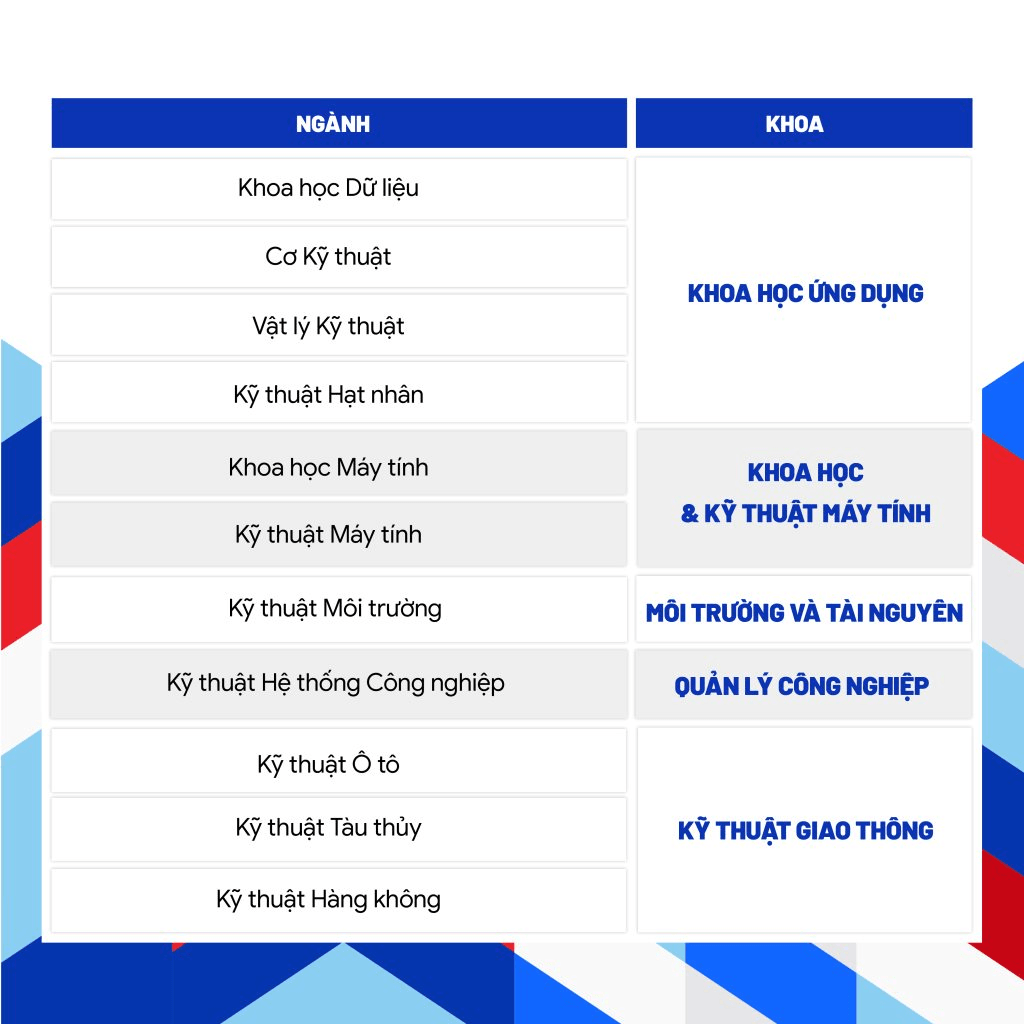 | NGÀNH | KHOA |
|---|---|
| Khoa học Dữ liệu | KHOA HỌC ỨNG DỤNG |
| Cơ Kỹ thuật | KHOA HỌC ỨNG DỤNG |
| Vật lý Kỹ thuật | KHOA HỌC ỨNG DỤNG |
| Kỹ thuật Hạt nhân | KHOA HỌC ỨNG DỤNG |
| Khoa học Máy tính | KHOA HỌC & KỸ THUẬT MÁY TÍNH |
| Kỹ thuật Máy tính | KHOA HỌC & KỸ THUẬT MÁY TÍNH |
| Kỹ thuật Môi trường | MÔI TRƯỜNG VÀ TÀI NGUYÊN |
| Kỹ thuật Hệ thống Công nghiệp | QUẢN LÝ CÔNG NGHIỆP |
| Kỹ thuật Ô tô | KỸ THUẬT GIAO THÔNG |
| Kỹ thuật Tàu thủy | KỸ THUẬT GIAO THÔNG |
| Kỹ thuật Hàng không | KỸ THUẬT GIAO THÔNG |